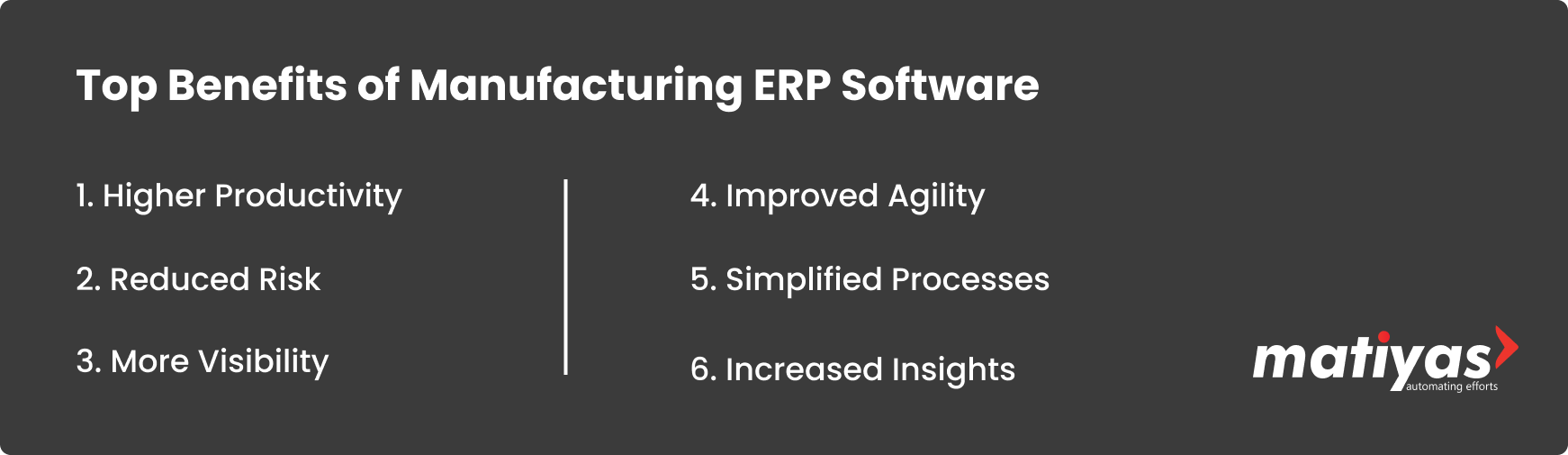 Top Benefits of Manufacturing ERP Software

1. Higher Productivity

2. Reduced Risk

3. More Visibility

4. Improved Agility

5. Simplified Processes

6. Increased Insights

matiyas
automating efforts